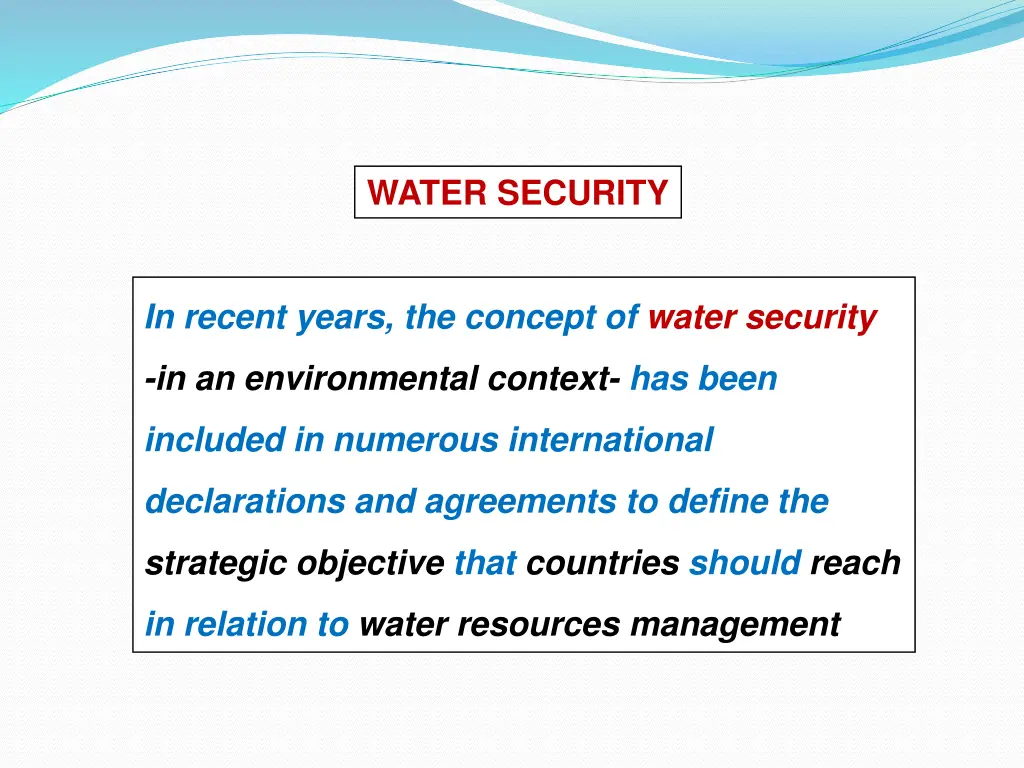 WATER SECURITY

In recent years, the concept of water security -in an environmental context- has been included in numerous international declarations and agreements to define the strategic objective that countries should reach in relation to water resources management